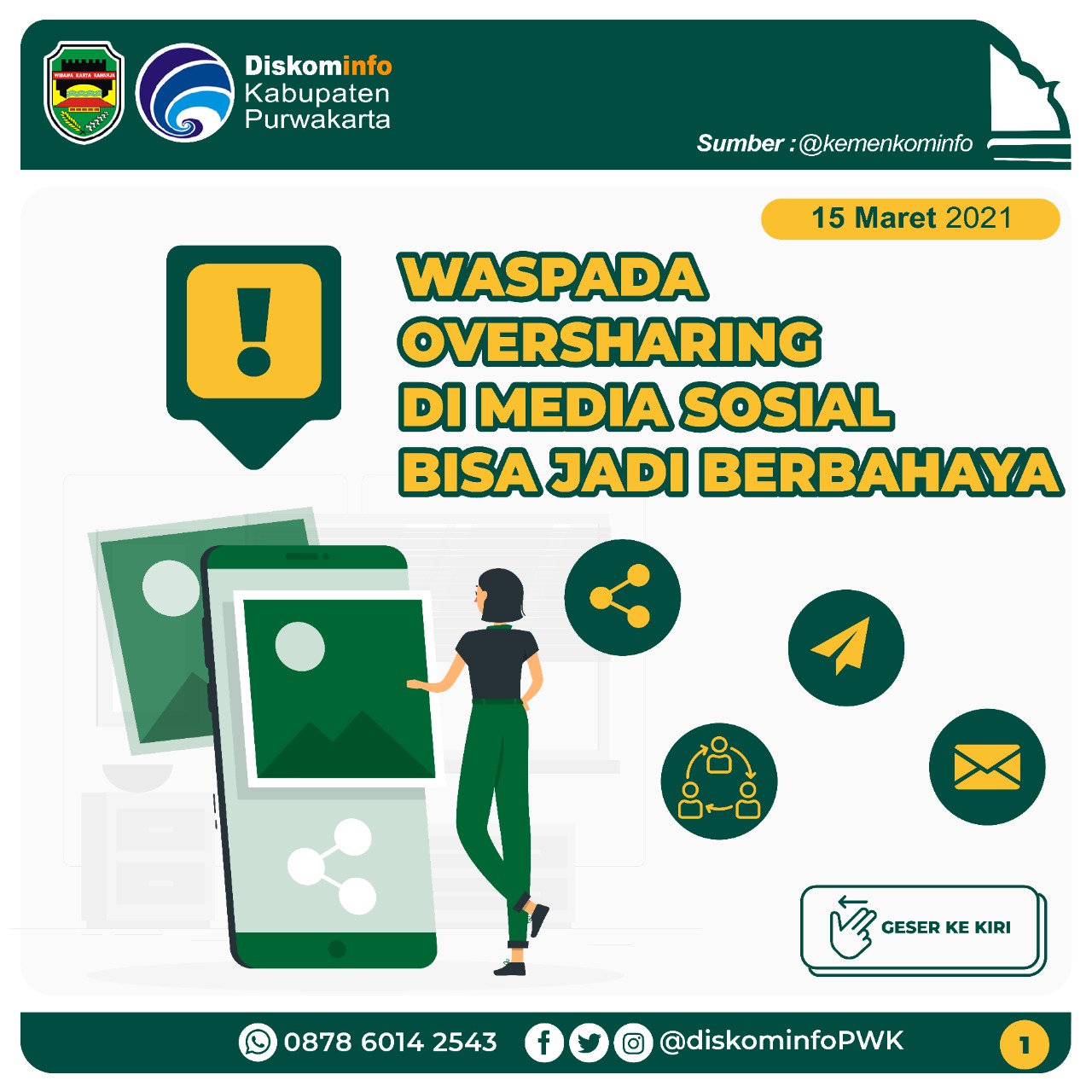 WIBAWA KARTA RAHARJA

Diskominfo
Kabupaten
Purwakarta

Sumber : @kemenkominfo

15 Maret 2021

WASPADA OVERSHARING DI MEDIA SOSIAL BISA JADI BERBAHAYA

GESER KE KIRI

0878 6014 2543

@diskominfoPWK

1